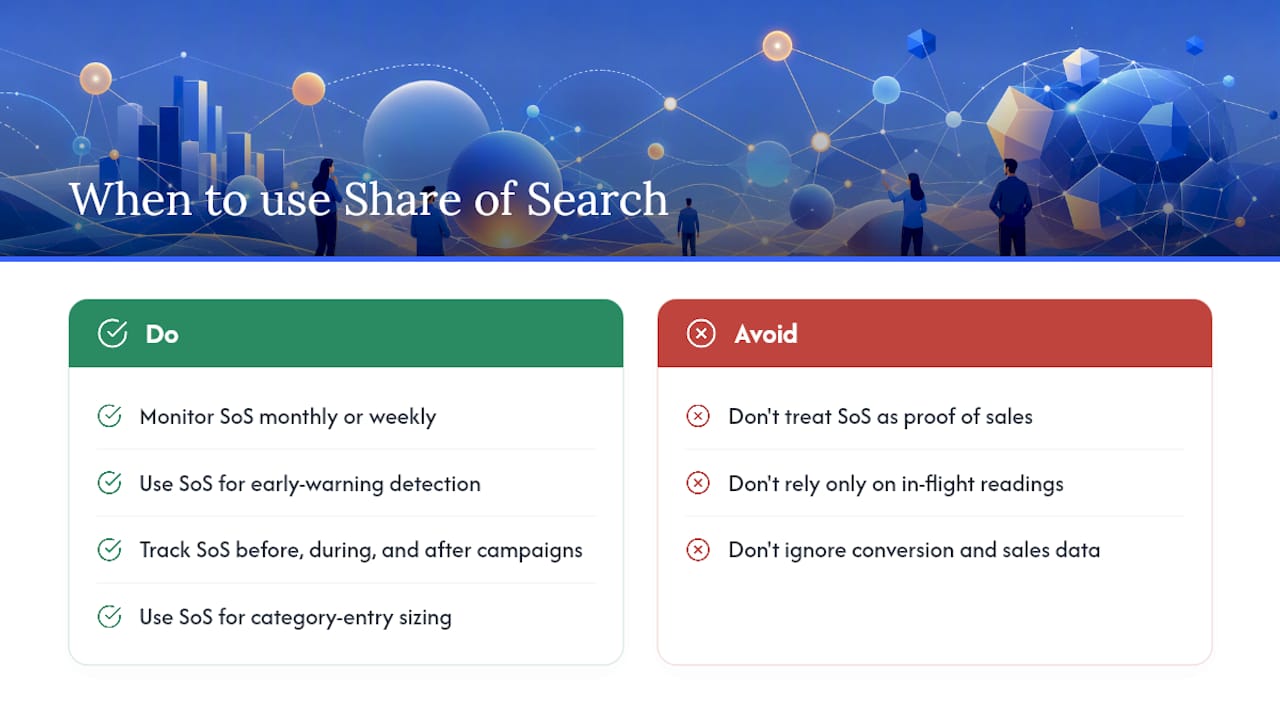 When to use Share of Search

Do

Monitor SoS monthly or weekly

Use SoS for early-warning detection

Track SoS before, during, and after campaigns

Use SoS for category-entry sizing

Avoid

Don't treat SoS as proof of sales

Don't rely only on in-flight readings

Don't ignore conversion and sales data